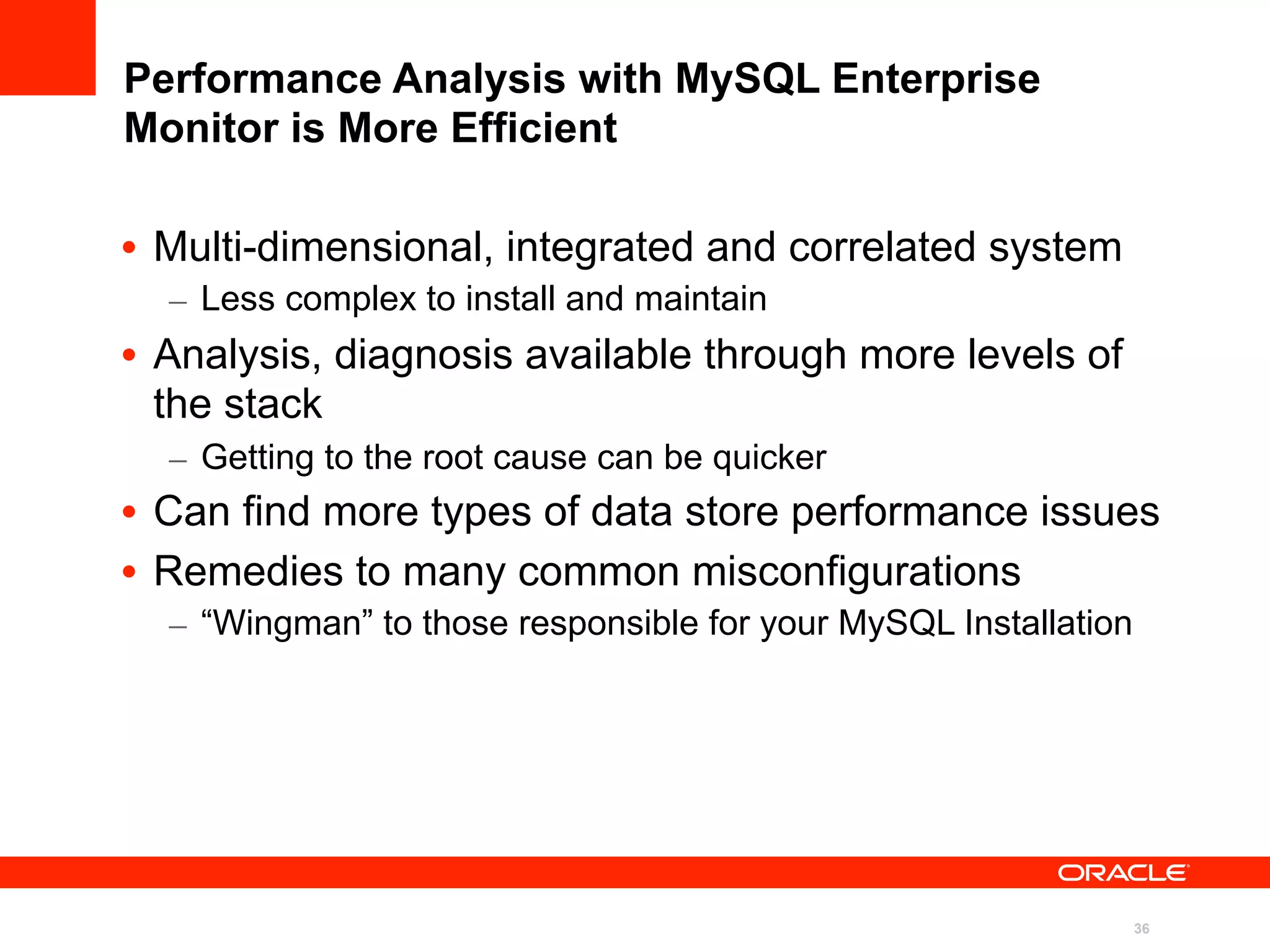 Performance Analysis with MySQL Enterprise Monitor is More Efficient

• Multi-dimensional, integrated and correlated system
– Less complex to install and maintain
• Analysis, diagnosis available through more levels of the stack
– Getting to the root cause can be quicker
• Can find more types of data store performance issues
• Remedies to many common misconfigurations
– “Wingman” to those responsible for your MySQL Installation

ORACLE

36